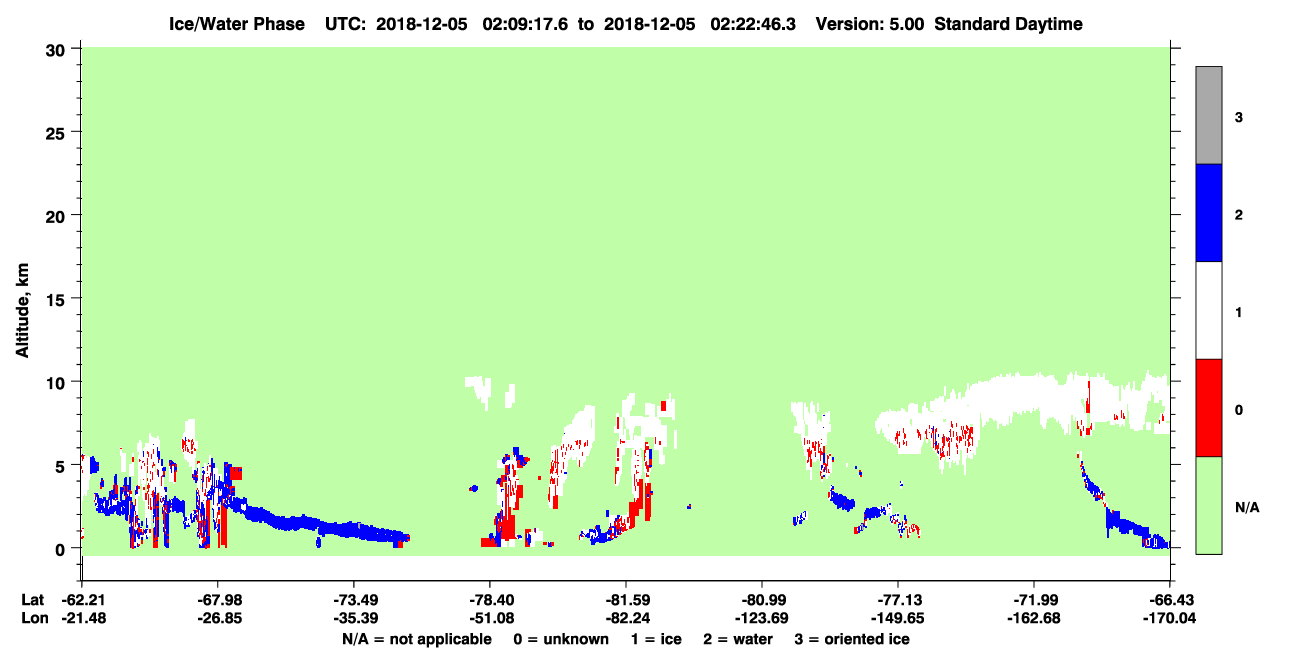 Ice/Water Phase UTC: 2018-12-05 02:09:17.6 to 2018-12-05 02:22:46.3 Version: 5.00 Standard Daytime

Altitude, km

30
25
20
15
10
5
0

3
2
1
0
N/A

| Lat | -62.21 | -67.98 | -73.49 | -78.40 | -81.59 | -80.99 | -77.13 | -71.99 | -66.43 |
|---|---|---|---|---|---|---|---|---|---|
| Lon | -21.48 | -26.85 | -35.39 | -51.08 | -82.24 | -123.69 | -149.65 | -162.68 | -170.04 |

N/A = not applicable 0 = unknown 1 = ice 2 = water 3 = oriented ice